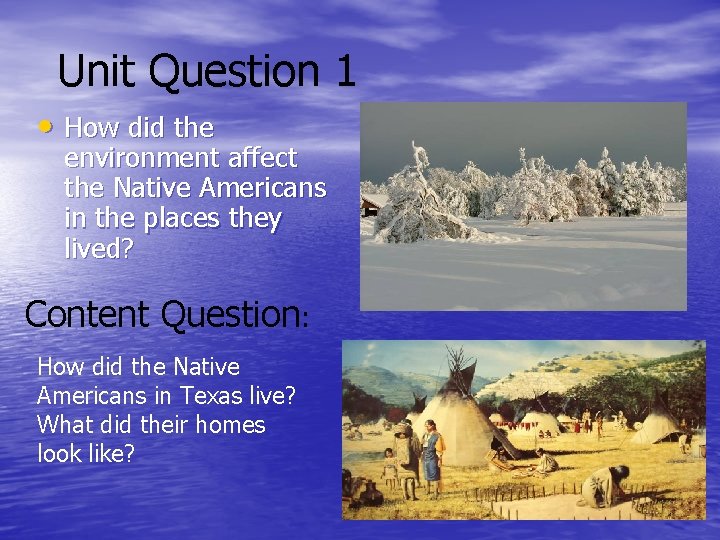 Unit Question 1

• How did the environment affect the Native Americans in the places they lived?

Content Question:

How did the Native Americans in Texas live? What did their homes look like?